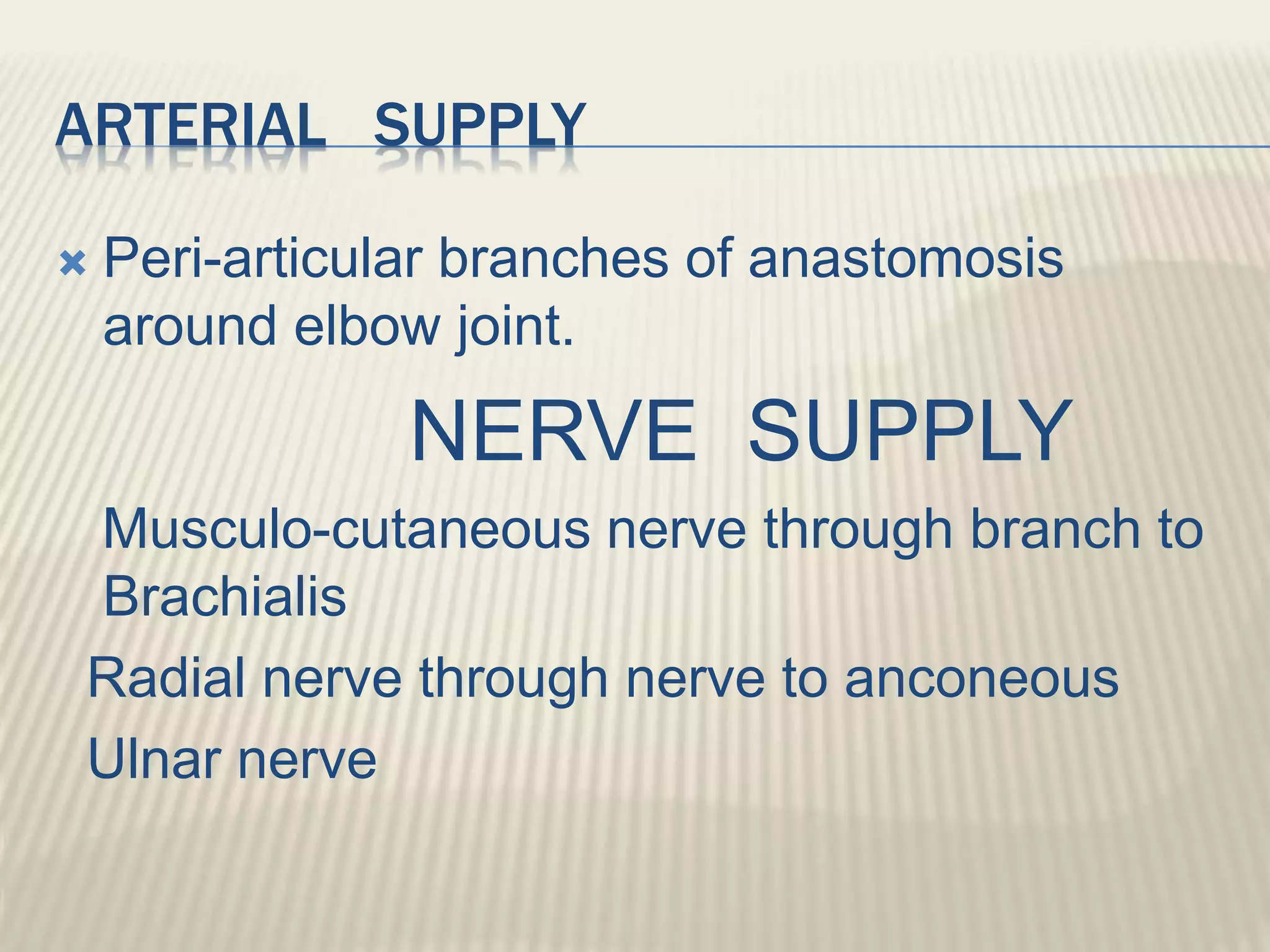 ARTERIAL SUPPLY

Peri-articular branches of anastomosis around elbow joint.

NERVE SUPPLY

Musculo-cutaneous nerve through branch to Brachialis

Radial nerve through nerve to anconeous

Ulnar nerve